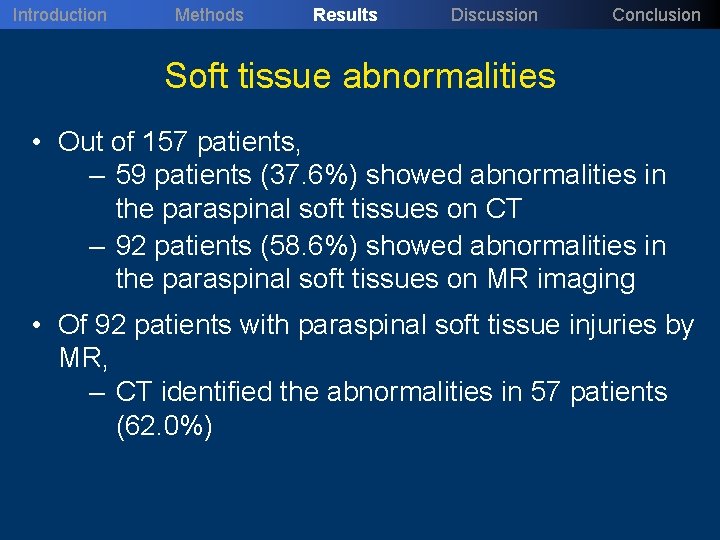 Introduction Methods Results Discussion Conclusion

Soft tissue abnormalities

• Out of 157 patients,
  – 59 patients (37.6%) showed abnormalities in the paraspinal soft tissues on CT
  – 92 patients (58.6%) showed abnormalities in the paraspinal soft tissues on MR imaging

• Of 92 patients with paraspinal soft tissue injuries by MR,
  – CT identified the abnormalities in 57 patients (62.0%)